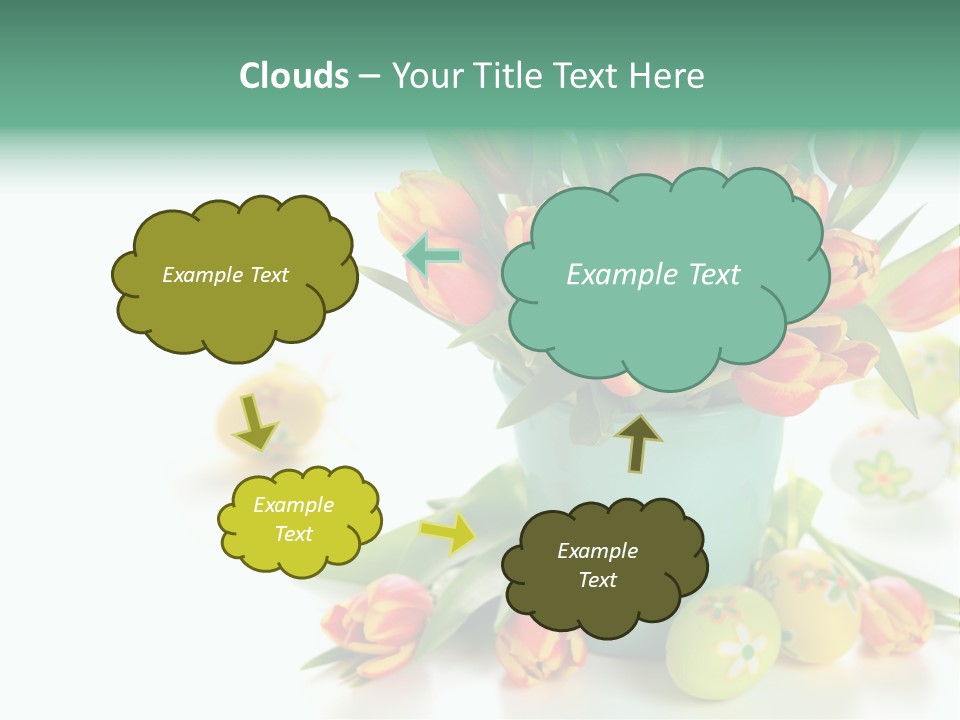 Clouds – Your Title Text Here

Example Text

Example Text

Example Text

Example Text